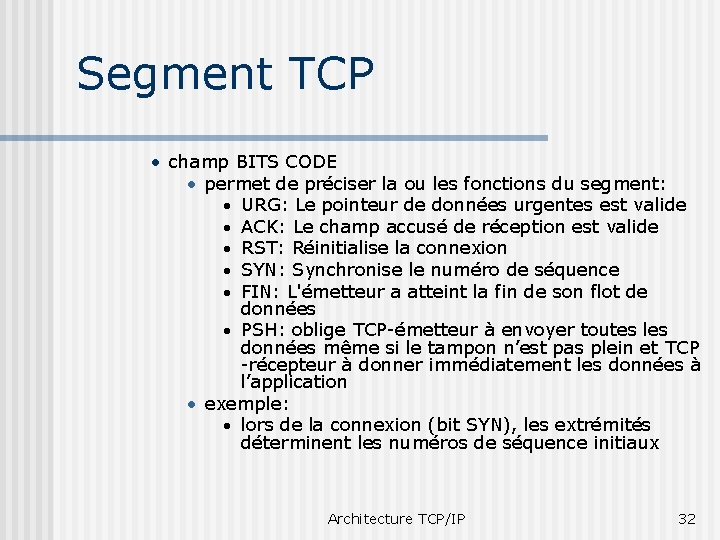 Segment TCP

• champ BITS CODE
  • permet de préciser la ou les fonctions du segment:
    • URG: Le pointeur de données urgentes est valide
    • ACK: Le champ accusé de réception est valide
    • RST: Réinitialise la connexion
    • SYN: Synchronise le numéro de séquence
    • FIN: L'émetteur a atteint la fin de son flot de données
    • PSH: oblige TCP-émetteur à envoyer toutes les données même si le tampon n'est pas plein et TCP-récepteur à donner immédiatement les données à l'application
  • exemple:
    • lors de la connexion (bit SYN), les extrémités déterminent les numéros de séquence initiaux

Architecture TCP/IP

32